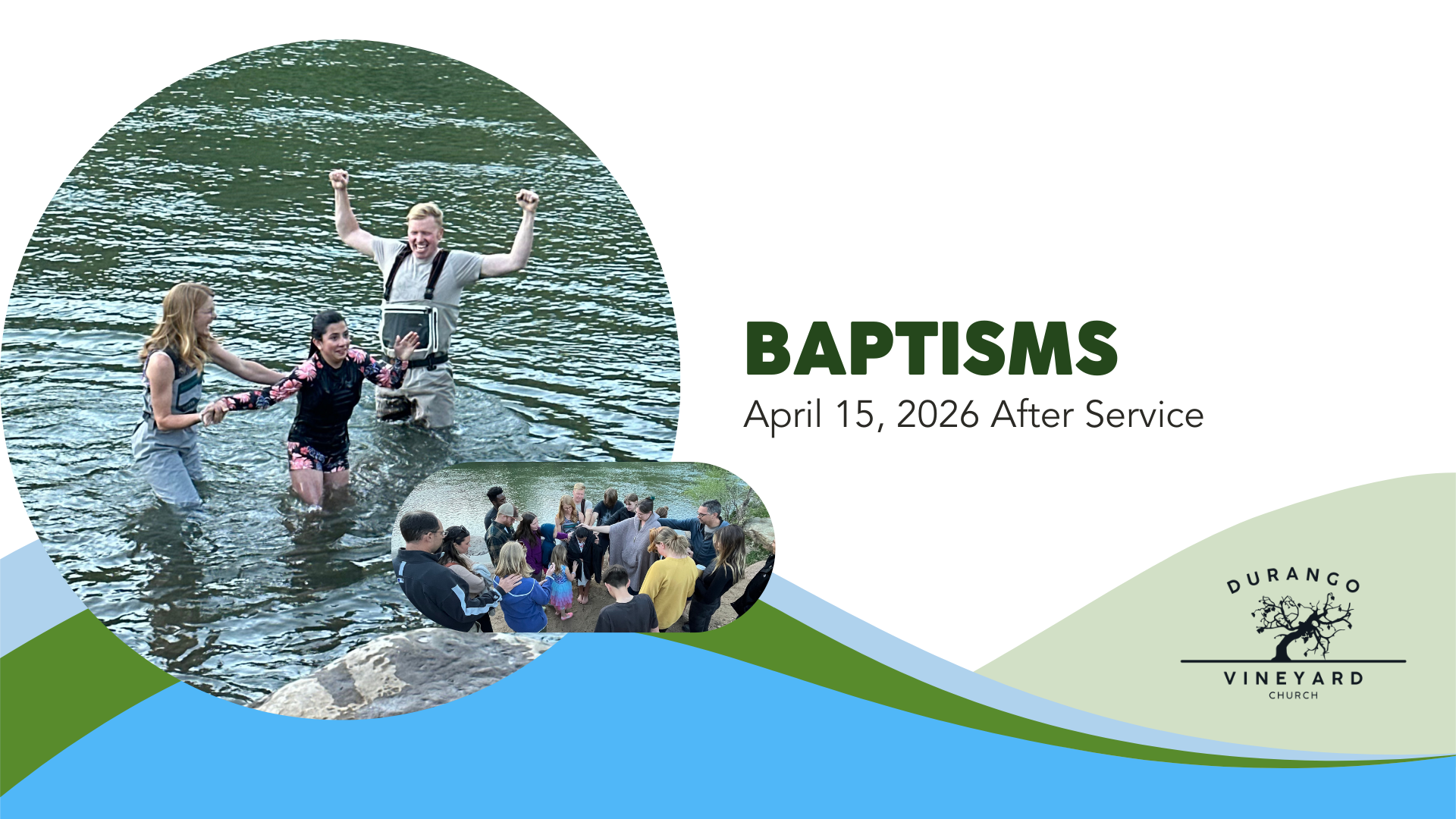 BAPTISMS
April 15, 2026 After Service

DURANGO
VINEYARD
CHURCH